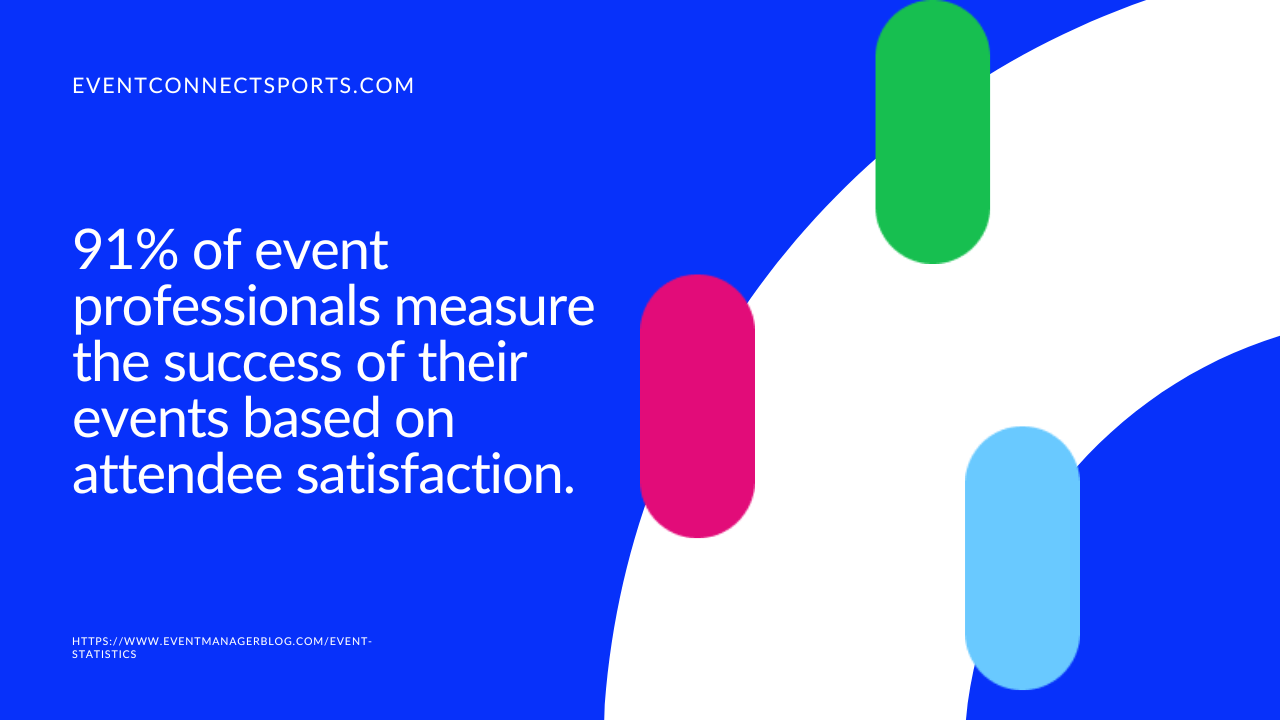 EVENTCONNECTSPORTS.COM

91% of event professionals measure the success of their events based on attendee satisfaction.

HTTPS://WWW.EVENTMANAGERBLOG.COM/EVENT-STATISTICS